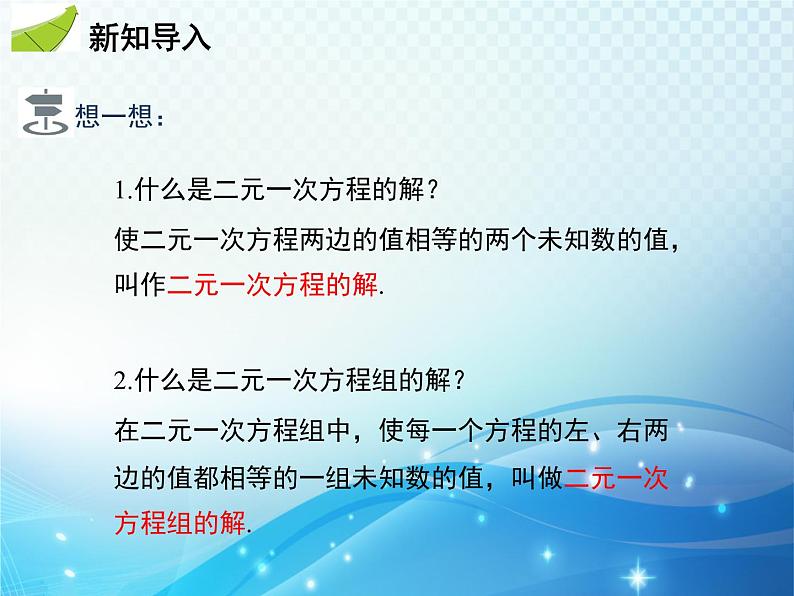 新知导入

想一想：

1.什么是二元一次方程的解？

使二元一次方程两边的值相等的两个未知数的值，叫作二元一次方程的解.

2.什么是二元一次方程组的解？

在二元一次方程组中，使每一个方程的左、右两边的值都相等的一组未知数的值，叫做二元一次方程组的解.